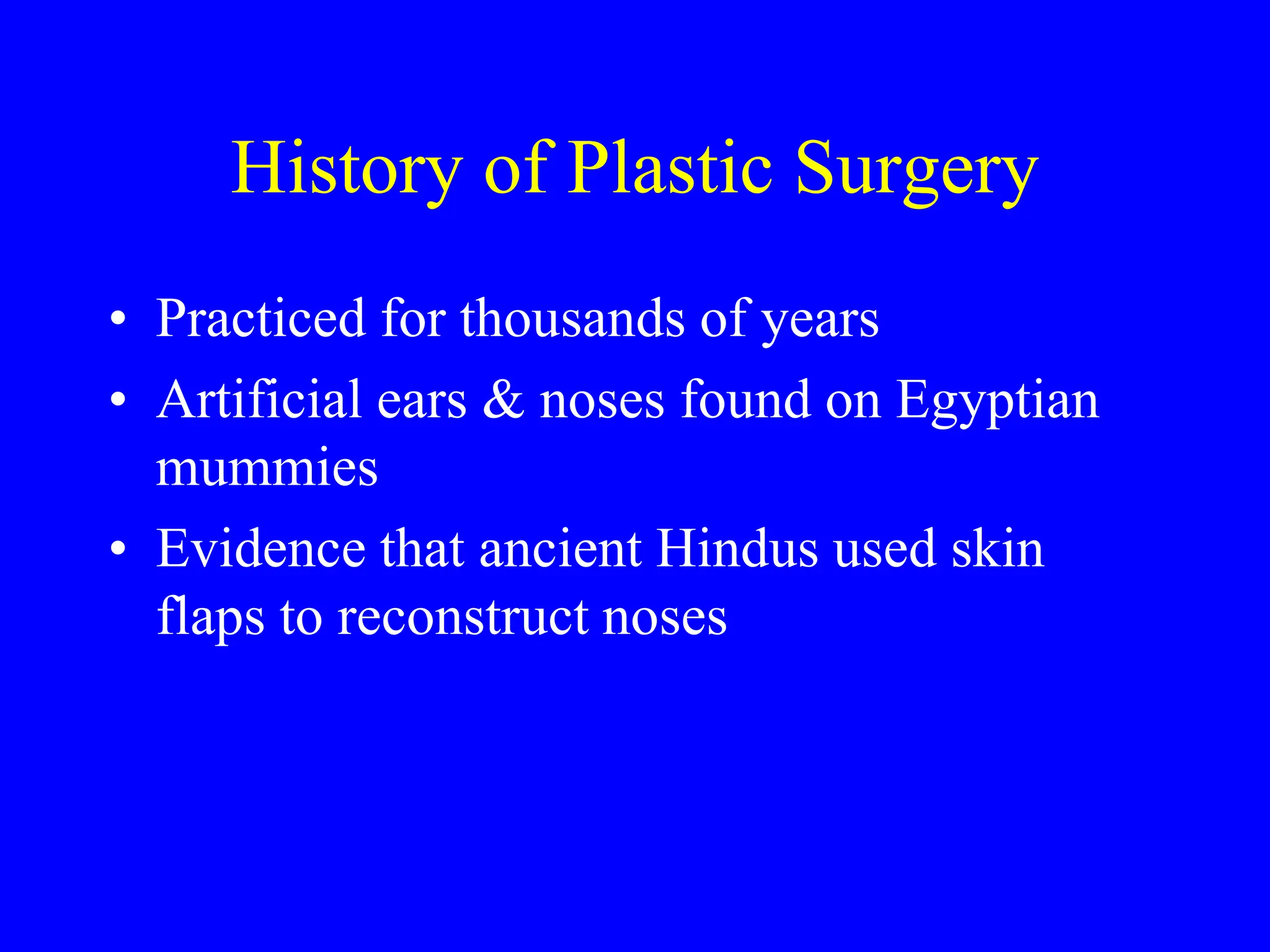 History of Plastic Surgery

• Practiced for thousands of years
• Artificial ears & noses found on Egyptian mummies
• Evidence that ancient Hindus used skin flaps to reconstruct noses